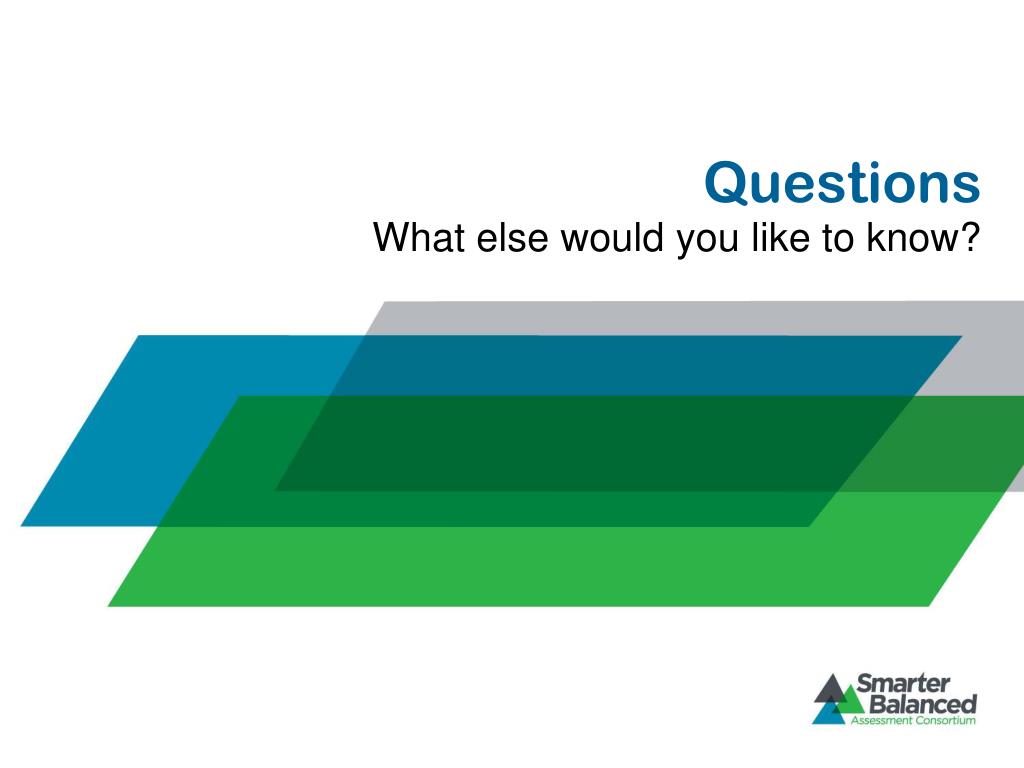 Questions
What else would you like to know?

Smarter Balanced
Assessment Consortium